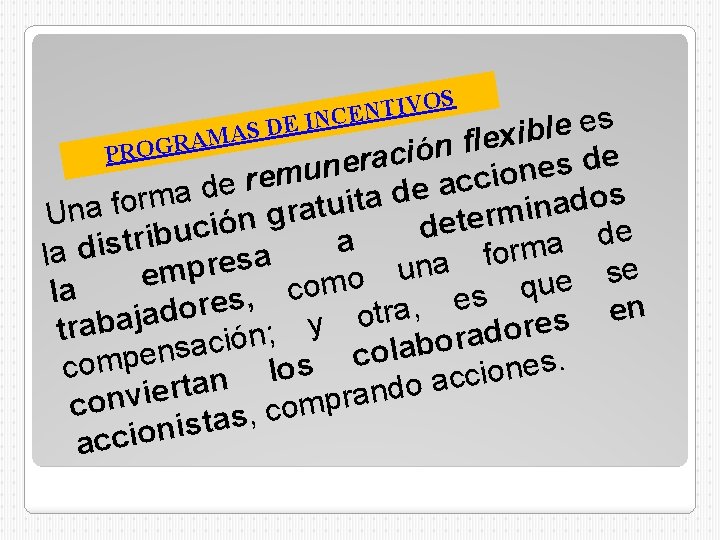 PROGRAMAS DE INCENTIVOS

Una forma de remuneración flexible es la distribución gratuita de acciones de la empresa a determinados trabajadores, como una forma de compensación; y otra, es que se conviertan los colaboradores en accionistas, comprando acciones.